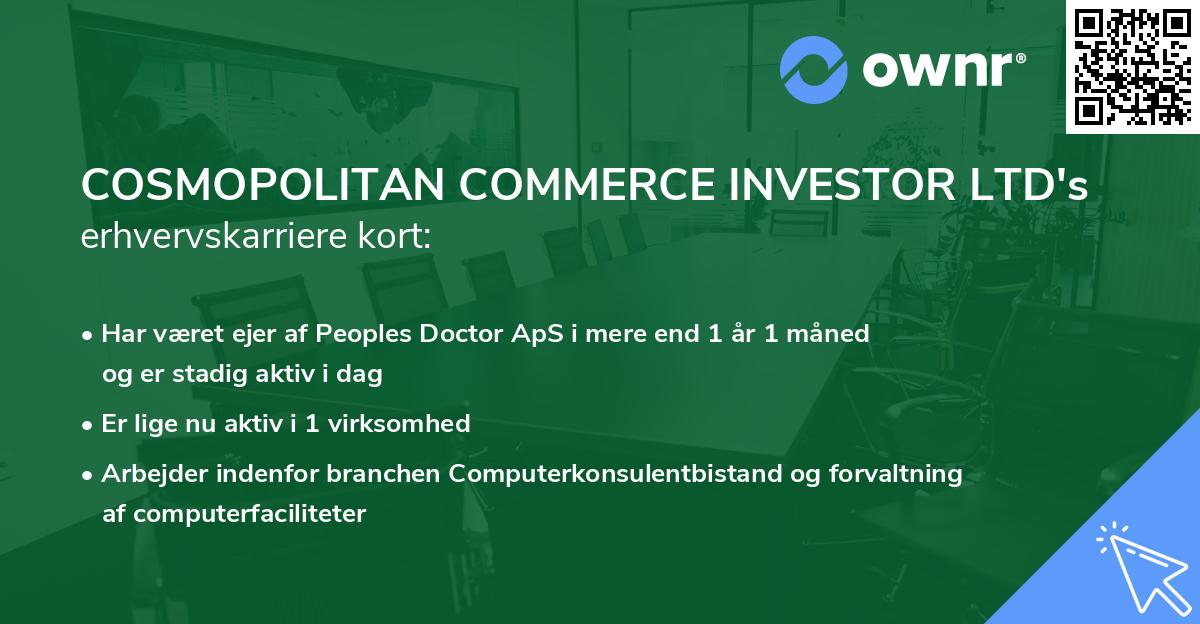 ownr®

COSMOPOLITAN COMMERCE INVESTOR LTD's erhvervskarriere kort:

• Har været ejer af Peoples Doctor ApS i mere end 1 år 1 måned og er stadig aktiv i dag

• Er lige nu aktiv i 1 virksomhed

• Arbejder indenfor branchen Computerkonsulentbistand og forvaltning af computerfaciliteter